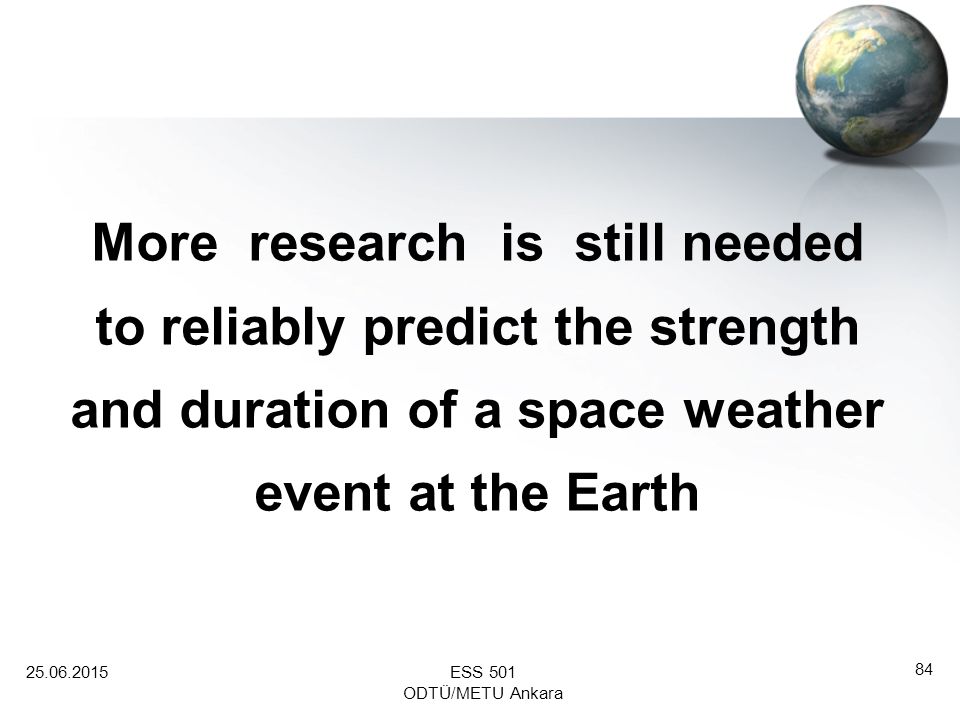 More research is still needed to reliably predict the strength and duration of a space weather event at the Earth

25.06.2015

ESS 501
ODTÜ/METU Ankara

84